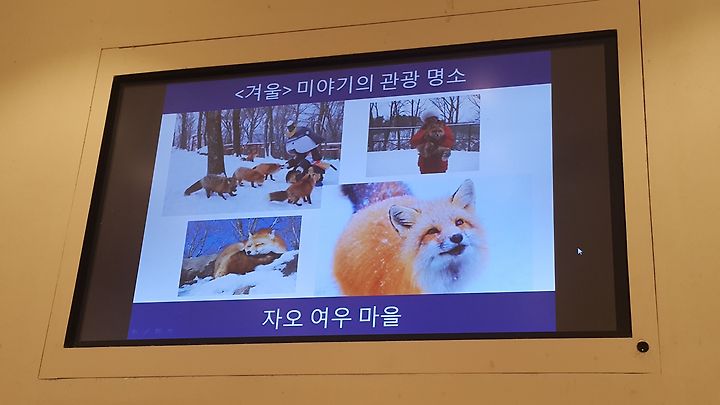 <겨울> 미야기의 관광 명소

자오 여우 마을